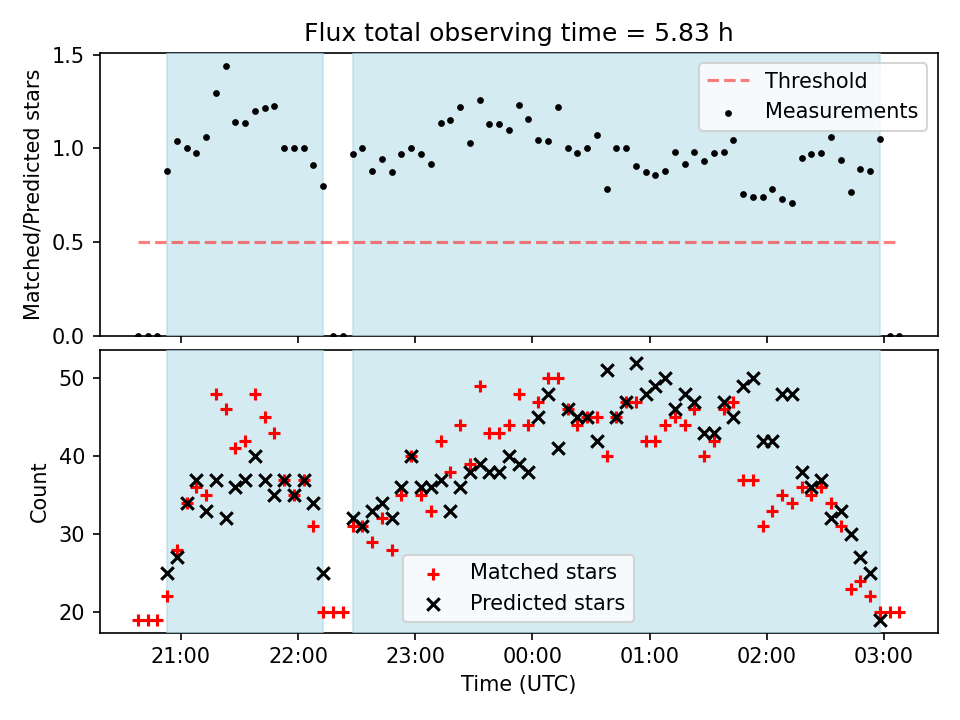 Flux total observing time = 5.83 h

Matched/Predicted stars

1.5
1.0
0.5
0.0

Threshold
Measurements

Count

50
40
30
20

Matched stars
Predicted stars

21:00
22:00
23:00
00:00
01:00
02:00
03:00

Time (UTC)